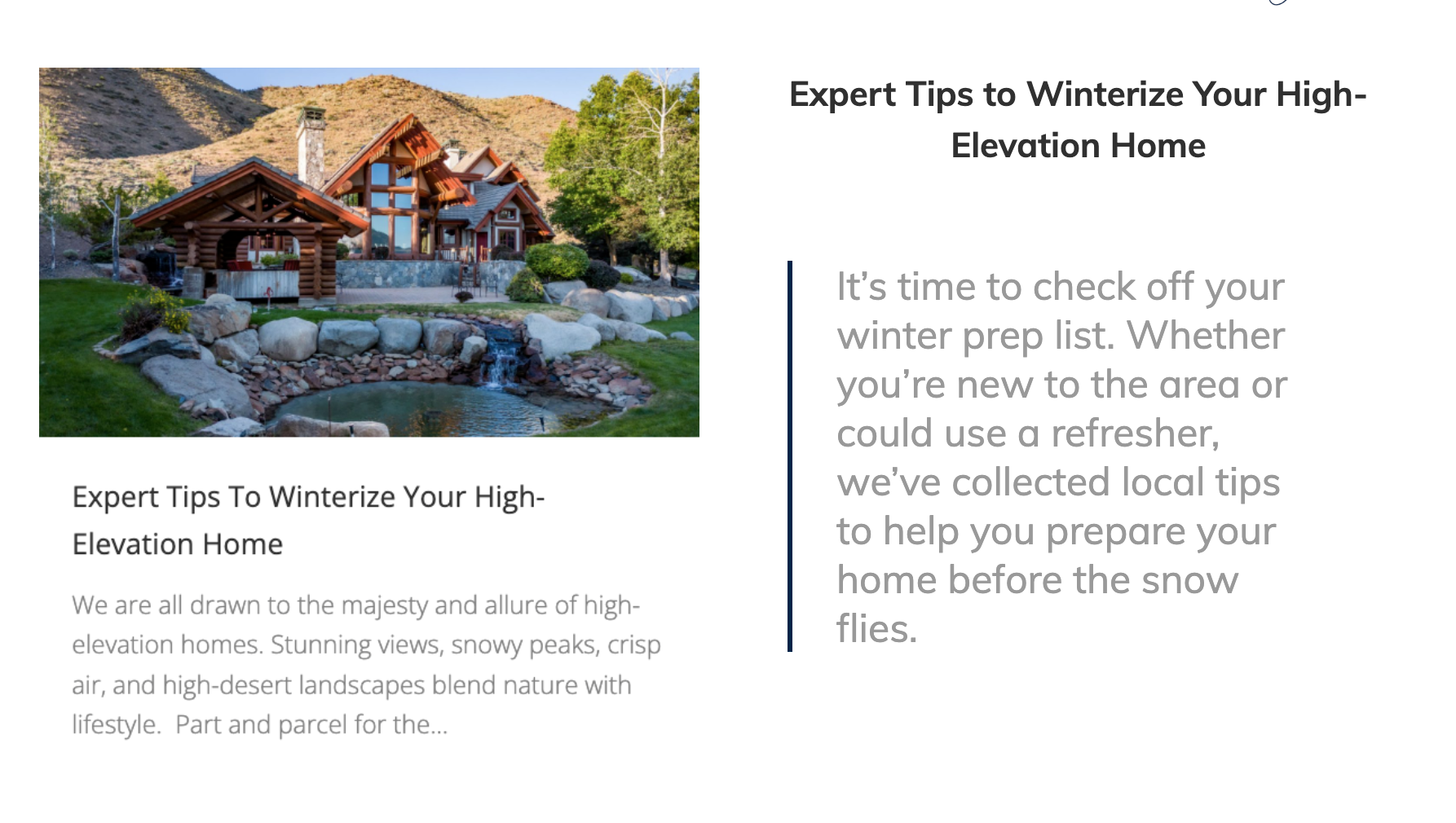 Expert Tips To Winterize Your High-Elevation Home

We are all drawn to the majesty and allure of high-elevation homes. Stunning views, snowy peaks, crisp air, and high-desert landscapes blend nature with lifestyle. Part and parcel for the...

Expert Tips to Winterize Your High-Elevation Home

It's time to check off your winter prep list. Whether you're new to the area or could use a refresher, we've collected local tips to help you prepare your home before the snow flies.